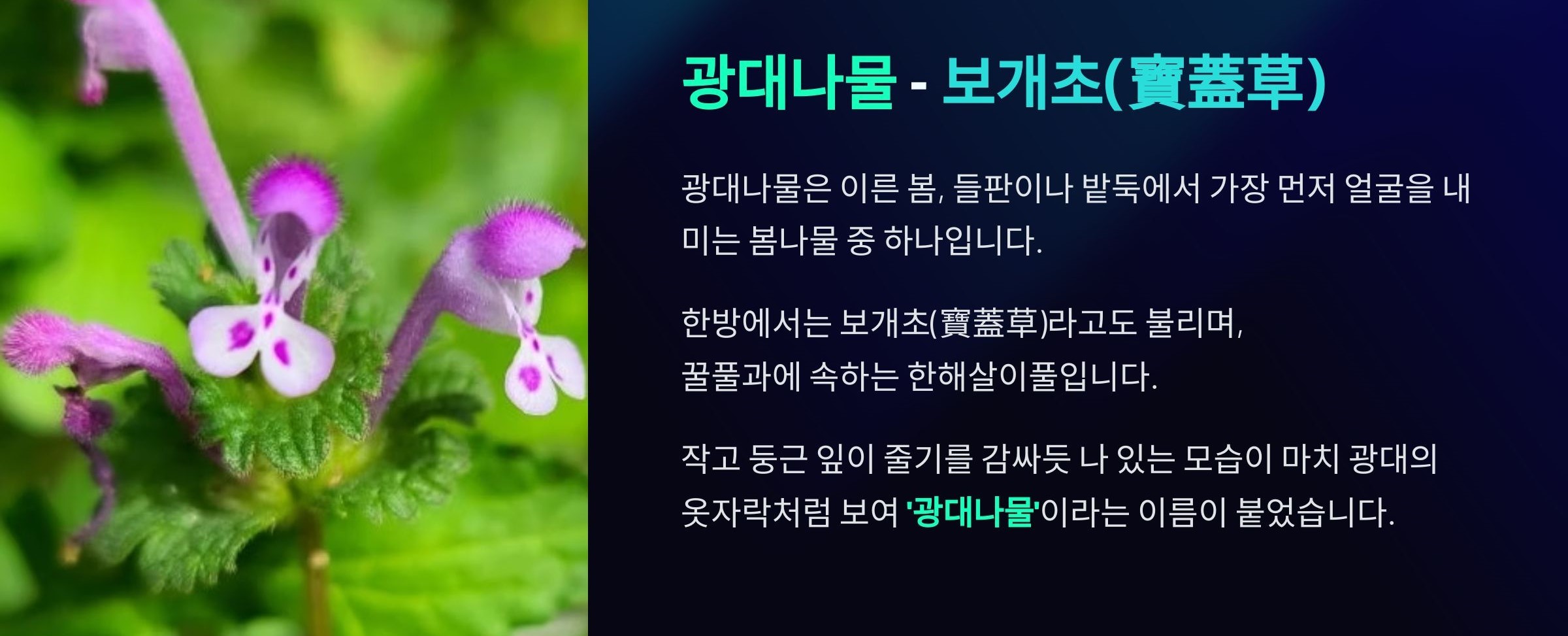 광대나물 - 보개초(寶蓋草)

광대나물은 이른 봄, 들판이나 밭둑에서 가장 먼저 얼굴을 내미는 봄나물 중 하나입니다.

한방에서는 보개초(寶蓋草)라고도 불리며,
꿀풀과에 속하는 한해살이풀입니다.

작고 둥근 잎이 줄기를 감싸듯 나 있는 모습이 마치 광대의 옷자락처럼 보여 '광대나물'이라는 이름이 붙었습니다.